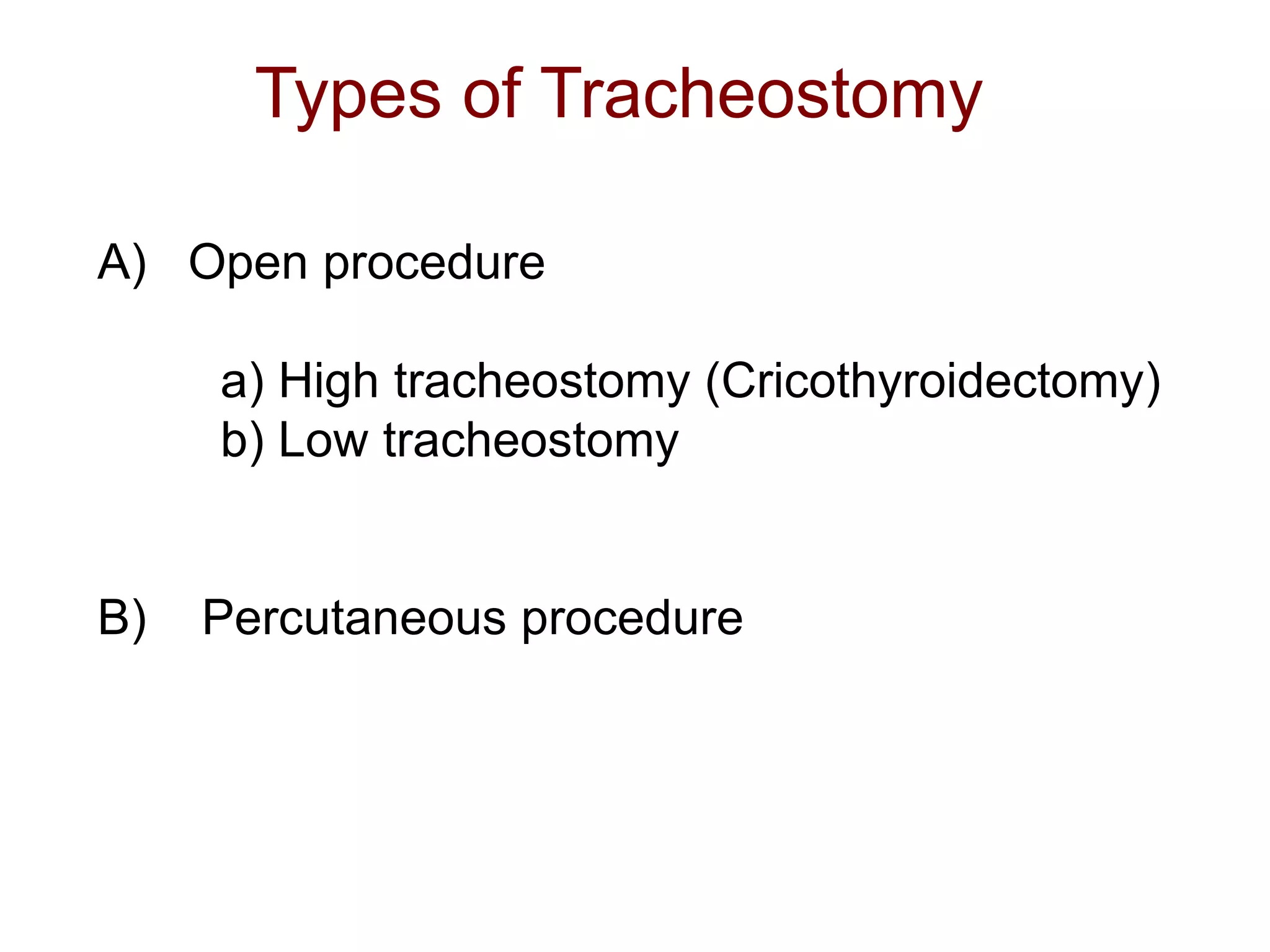 Types of Tracheostomy

A) Open procedure

a) High tracheostomy (Cricothyroidectomy)
b) Low tracheostomy

B) Percutaneous procedure